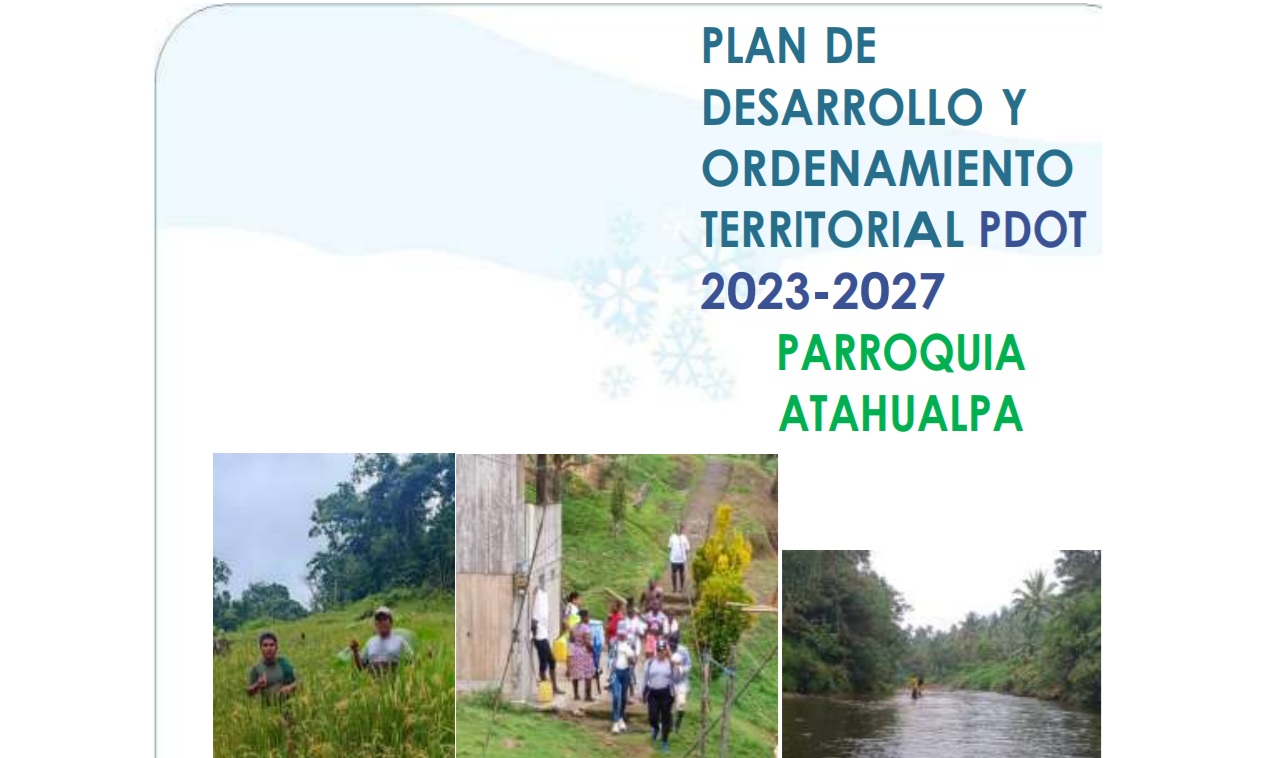 PLAN DE DESARROLLO Y ORDENAMIENTO TERRITORIAL PDOT 2023-2027

PARROQUIA ATAHUALPA